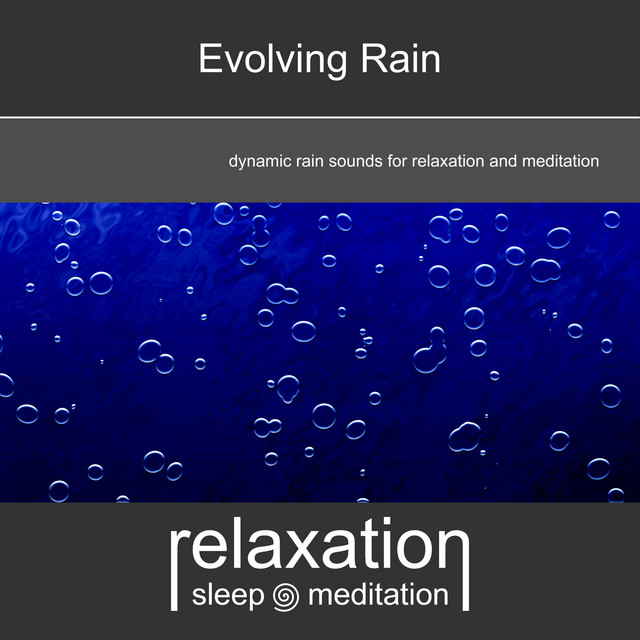 Evolving Rain

dynamic rain sounds for relaxation and meditation

relaxation
sleep meditation